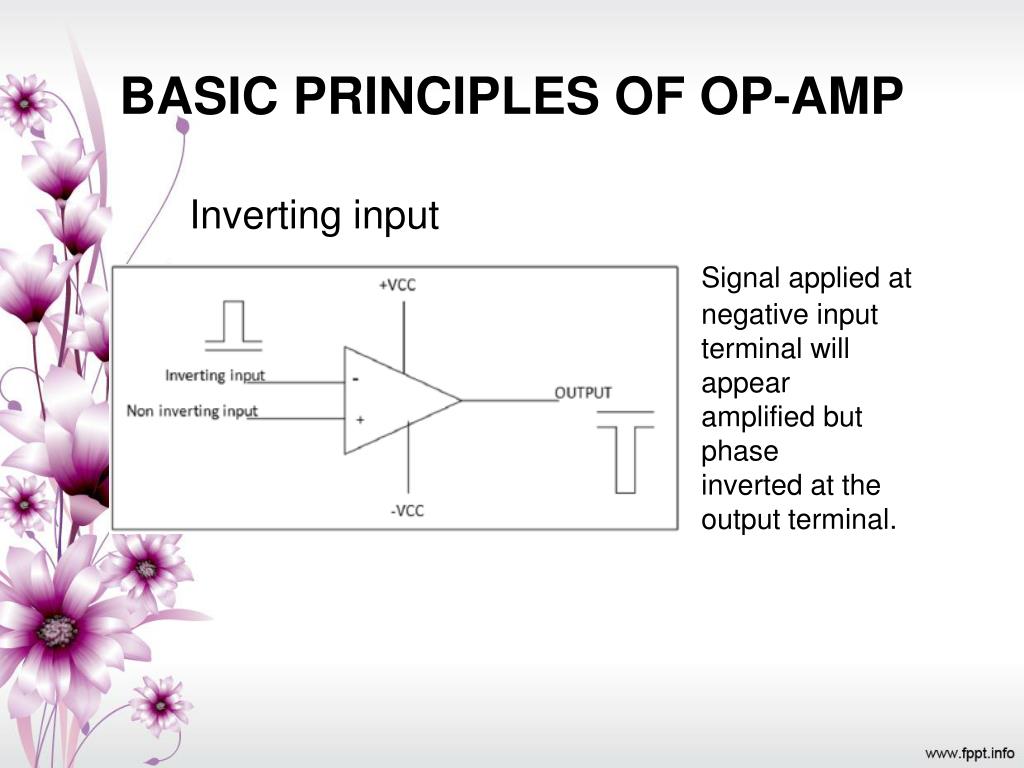 BASIC PRINCIPLES OF OP-AMP

Inverting input

+VCC

Inverting input

Non inverting input

-

+

OUTPUT

-VCC

Signal applied at negative input terminal will appear amplified but phase inverted at the output terminal.

www.fppt.info